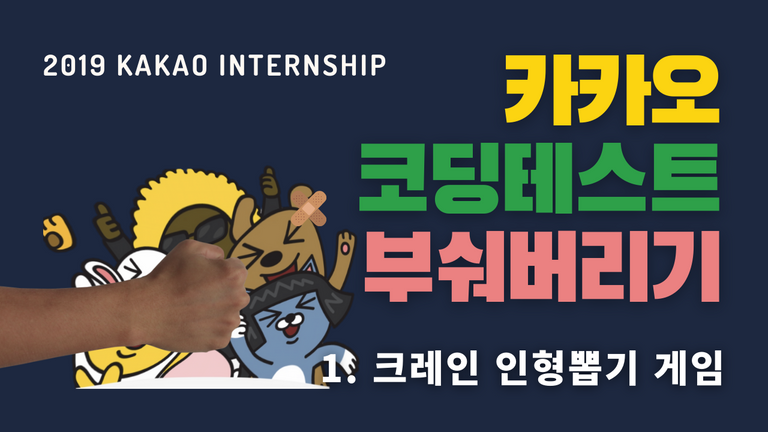 2019 KAKAO INTERNSHIP

카카오
코딩테스트
부숴버리기

1. 크레인 인형뽑기 게임